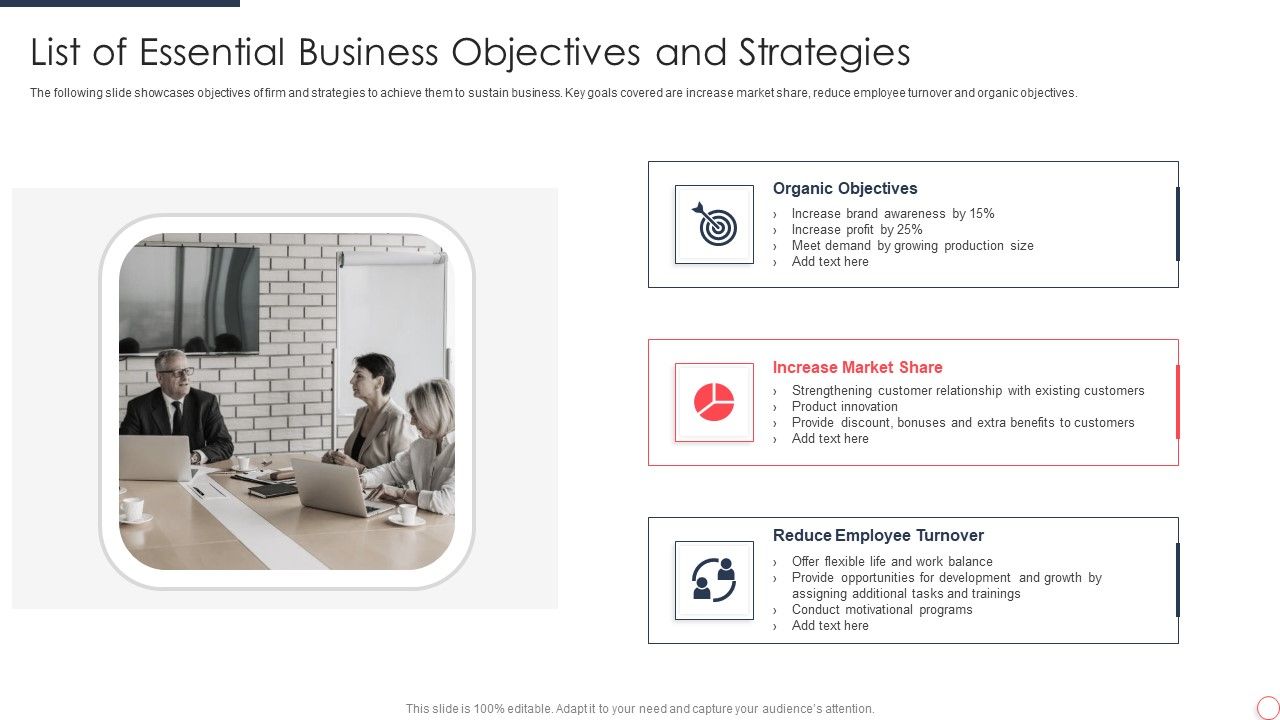 List of Essential Business Objectives and Strategies

The following slide showcases objectives of firm and strategies to achieve them to sustain business. Key goals covered are increase market share, reduce employee turnover and organic objectives.

Organic Objectives
› Increase brand awareness by 15%
› Increase profit by 25%
› Meet demand by growing production size
› Add text here

Increase Market Share
› Strengthening customer relationship with existing customers
› Product innovation
› Provide discount, bonuses and extra benefits to customers
› Add text here

Reduce Employee Turnover
› Offer flexible life and work balance
› Provide opportunities for development and growth by assigning additional tasks and trainings
› Conduct motivational programs
› Add text here

This slide is 100% editable. Adapt it to your need and capture your audience's attention.